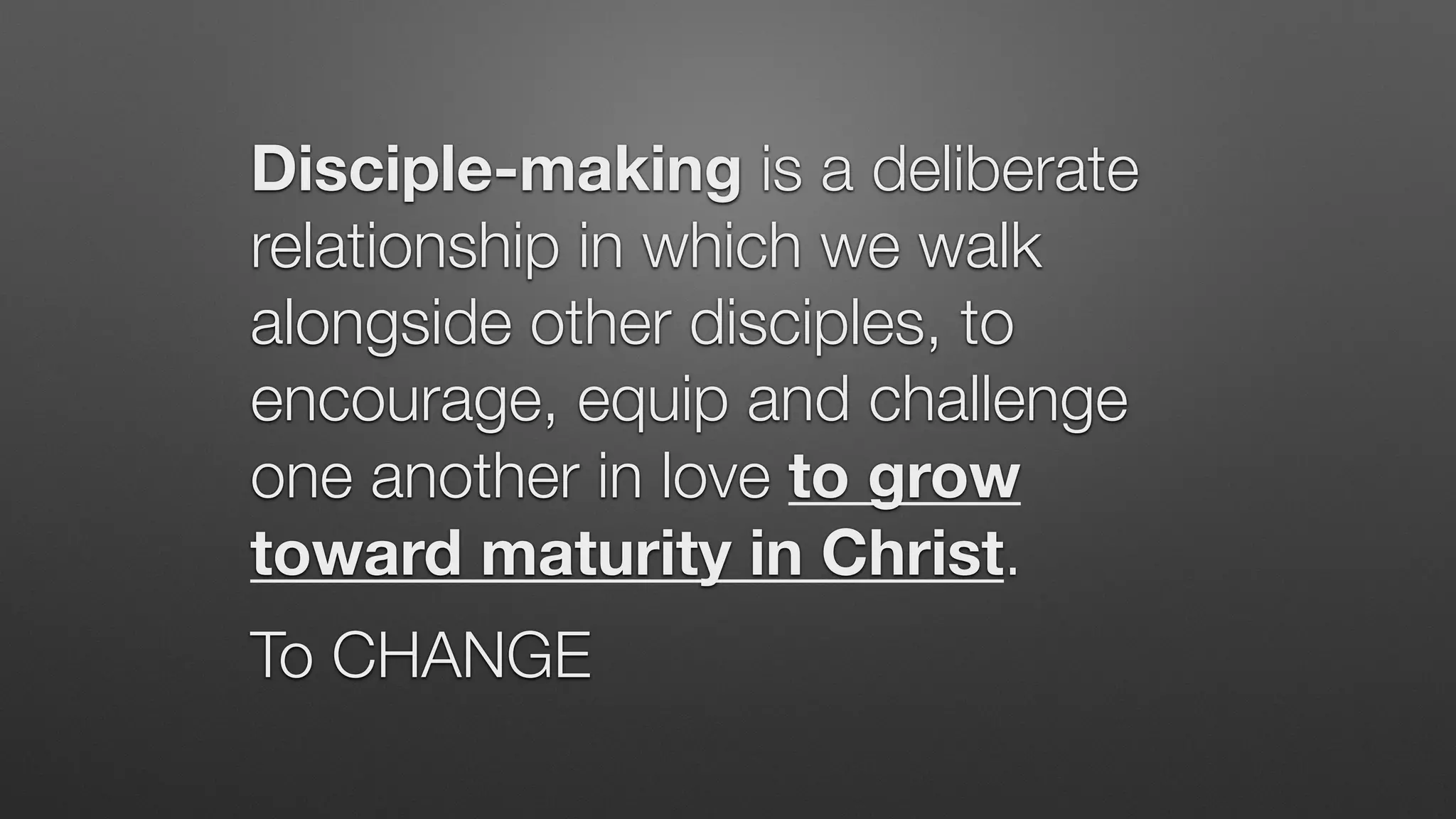 Disciple-making is a deliberate relationship in which we walk alongside other disciples, to encourage, equip and challenge one another in love to grow toward maturity in Christ.

To CHANGE